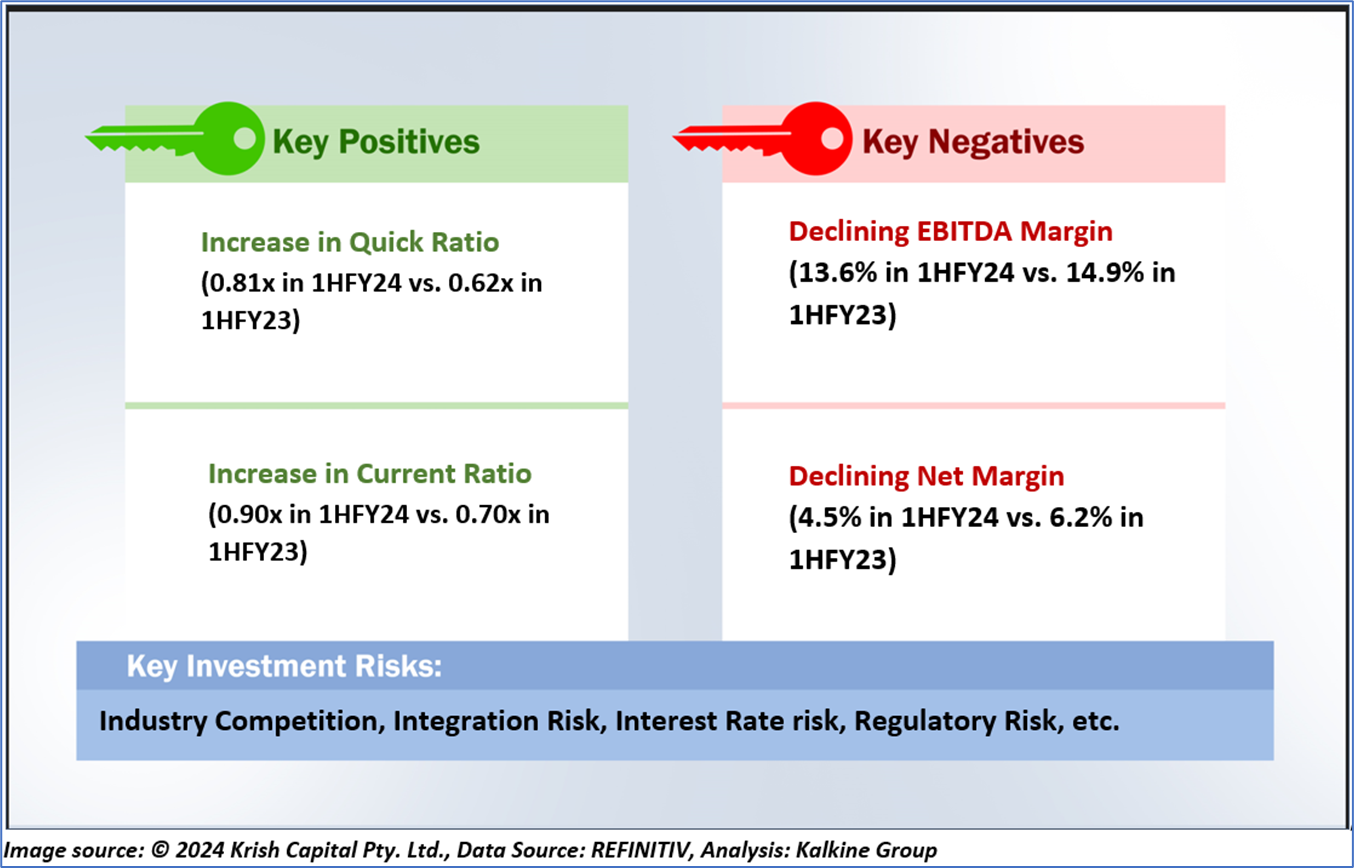 Key Positives

Increase in Quick Ratio
(0.81x in 1HFY24 vs. 0.62x in 1HFY23)

Increase in Current Ratio
(0.90x in 1HFY24 vs. 0.70x in 1HFY23)

Key Negatives

Declining EBITDA Margin
(13.6% in 1HFY24 vs. 14.9% in 1HFY23)

Declining Net Margin
(4.5% in 1HFY24 vs. 6.2% in 1HFY23)

Key Investment Risks:

Industry Competition, Integration Risk, Interest Rate risk, Regulatory Risk, etc.

Image source: © 2024 Krish Capital Pty. Ltd., Data Source: REFINITIV, Analysis: Kalkine Group